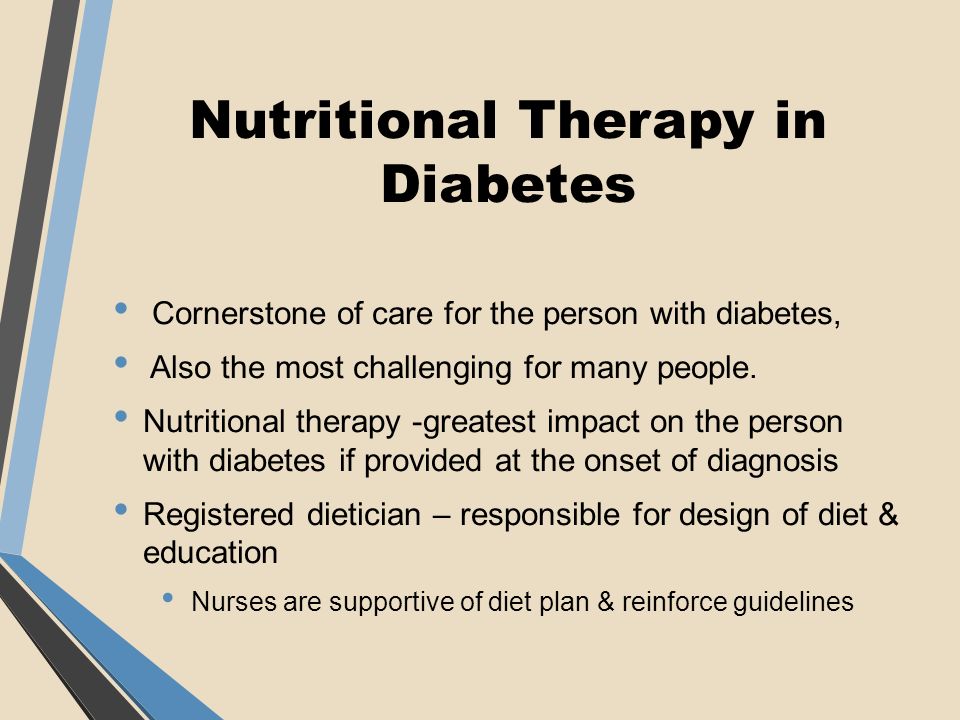 Nutritional Therapy in Diabetes

• Cornerstone of care for the person with diabetes,
• Also the most challenging for many people.
• Nutritional therapy -greatest impact on the person with diabetes if provided at the onset of diagnosis
• Registered dietician – responsible for design of diet & education
  • Nurses are supportive of diet plan & reinforce guidelines